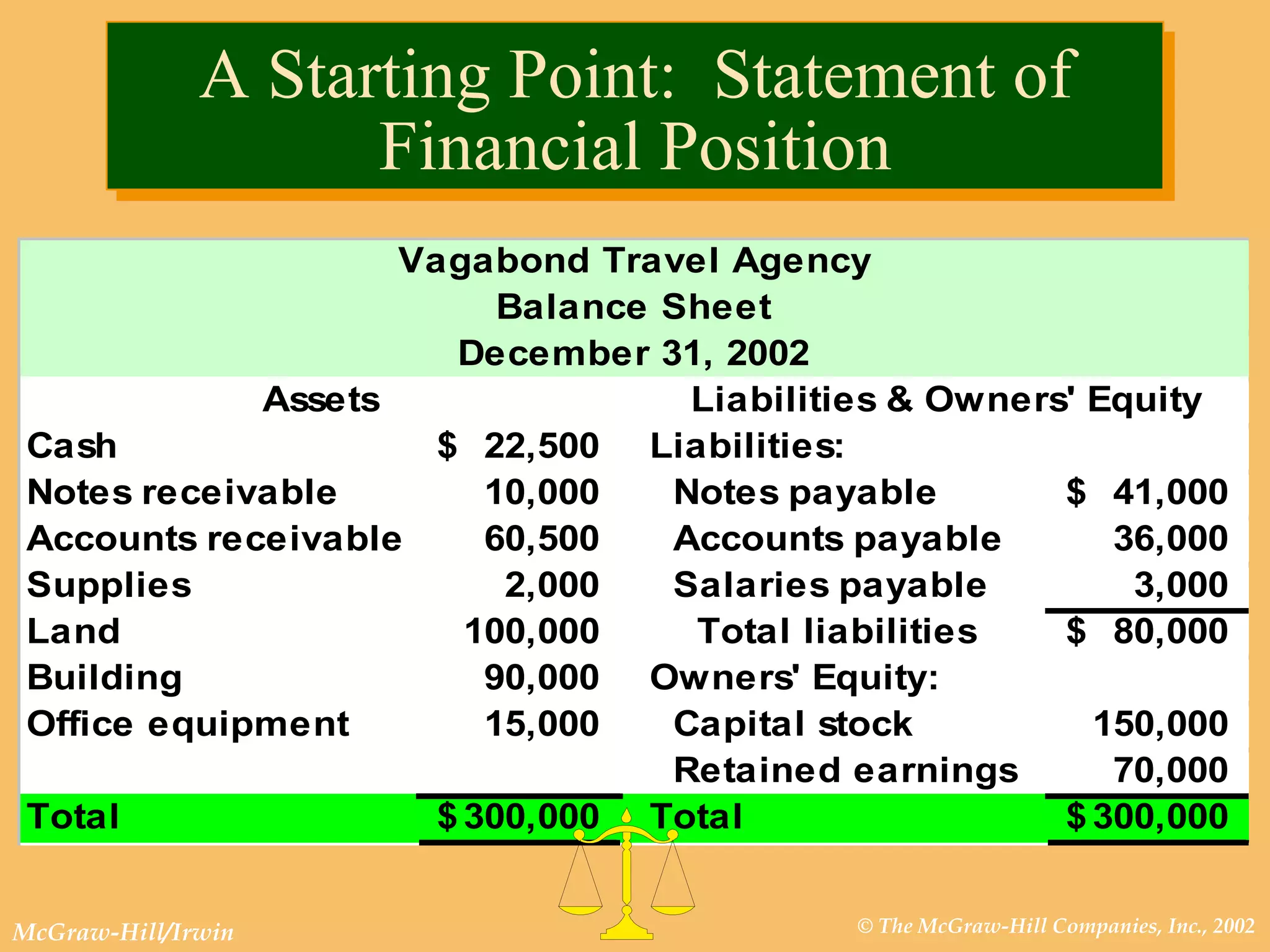 A Starting Point: Statement of Financial Position

Vagabond Travel Agency
Balance Sheet
December 31, 2002

| Assets | | Liabilities & Owners' Equity | |
|---|---|---|---|
| Cash | $ 22,500 | Liabilities: | |
| Notes receivable | 10,000 | Notes payable | $ 41,000 |
| Accounts receivable | 60,500 | Accounts payable | 36,000 |
| Supplies | 2,000 | Salaries payable | 3,000 |
| Land | 100,000 | Total liabilities | $ 80,000 |
| Building | 90,000 | Owners' Equity: | |
| Office equipment | 15,000 | Capital stock | 150,000 |
| | | Retained earnings | 70,000 |
| Total | $ 300,000 | Total | $ 300,000 |

McGraw-Hill/Irwin
© The McGraw-Hill Companies, Inc., 2002